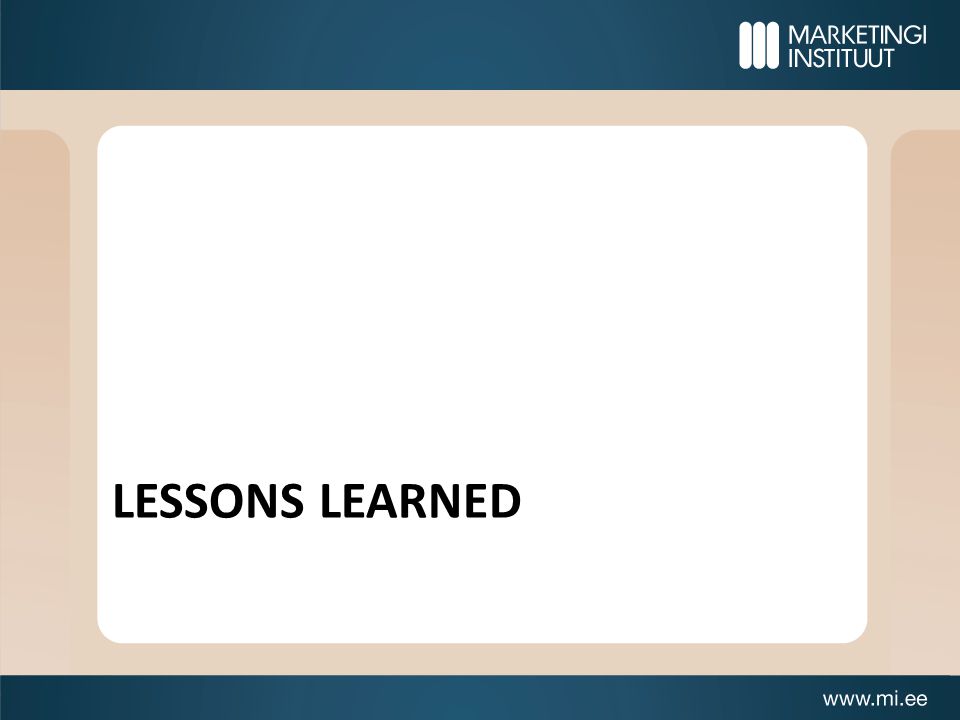 MARKETINGI INSTITUUT

LESSONS LEARNED

www.mi.ee